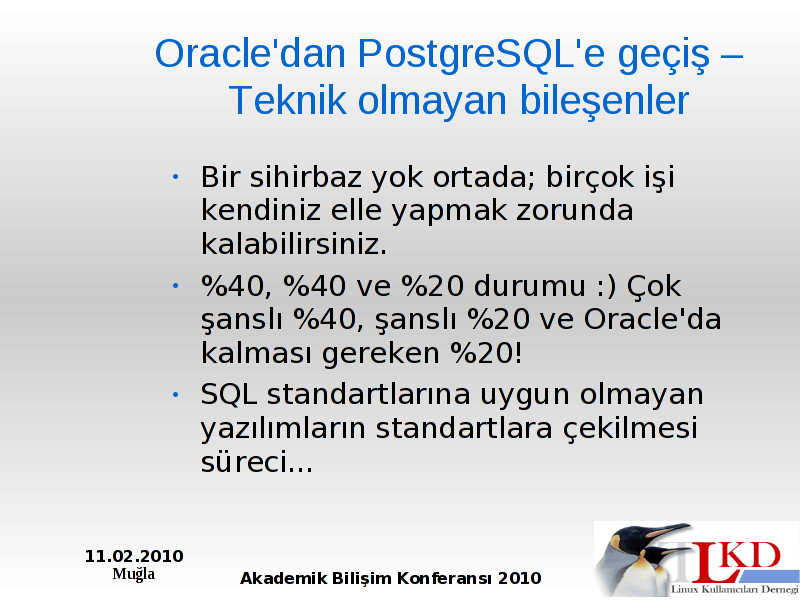 Oracle'dan PostgreSQL'e geçiş – Teknik olmayan bileşenler

• Bir sihirbaz yok ortada; birçok işi kendiniz elle yapmak zorunda kalabilirsiniz.

• %40, %40 ve %20 durumu :) Çok şanslı %40, şanslı %20 ve Oracle'da kalması gereken %20!

• SQL standartlarına uygun olmayan yazılımların standartlara çekilmesi süreci...

11.02.2010
Muğla

Akademik Bilişim Konferansı 2010

LKD
Linux Kullanıcıları Derneği